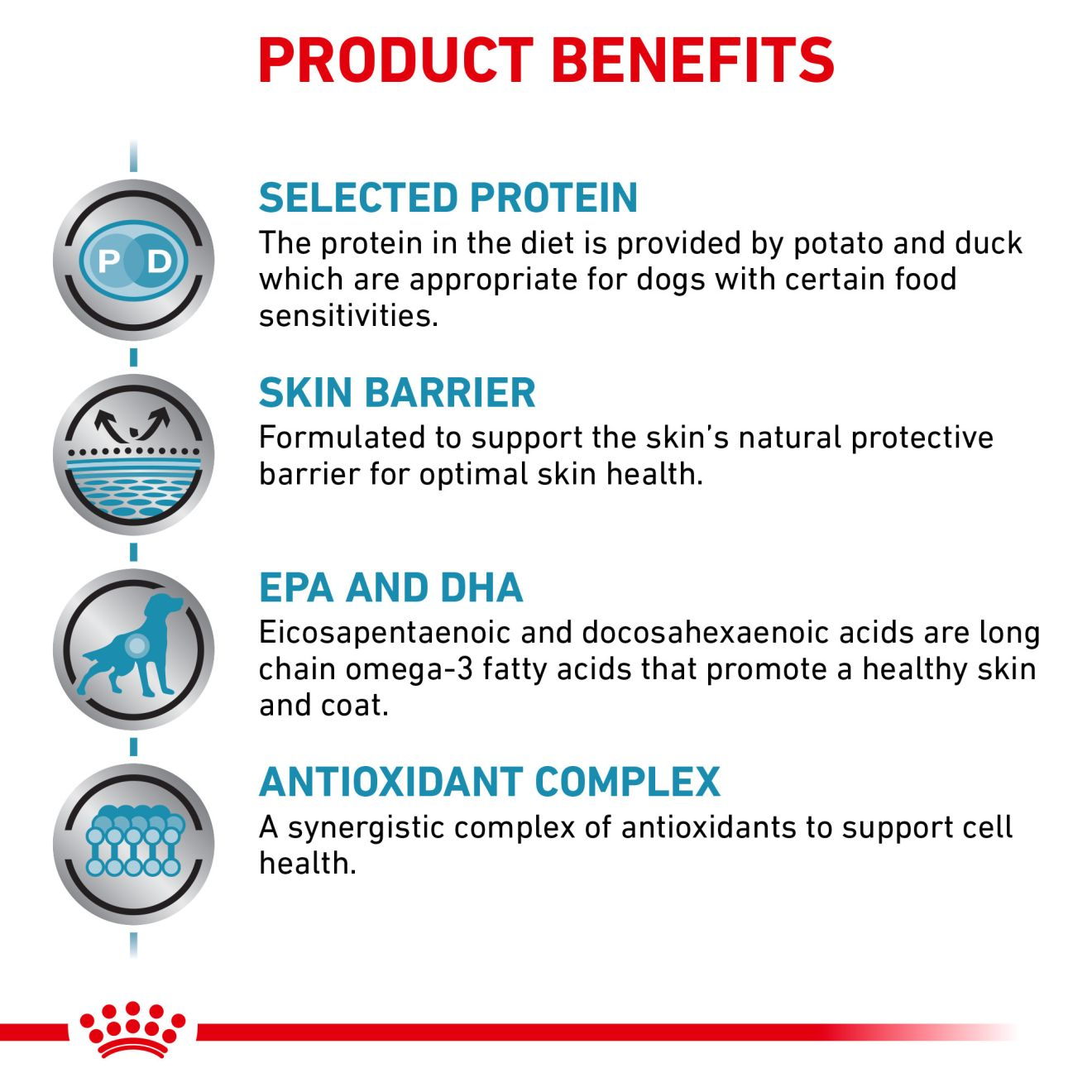 PRODUCT BENEFITS

P D

SELECTED PROTEIN
The protein in the diet is provided by potato and duck which are appropriate for dogs with certain food sensitivities.

SKIN BARRIER
Formulated to support the skin's natural protective barrier for optimal skin health.

EPA AND DHA
Eicosapentaenoic and docosahexaenoic acids are long chain omega-3 fatty acids that promote a healthy skin and coat.

ANTIOXIDANT COMPLEX
A synergistic complex of antioxidants to support cell health.